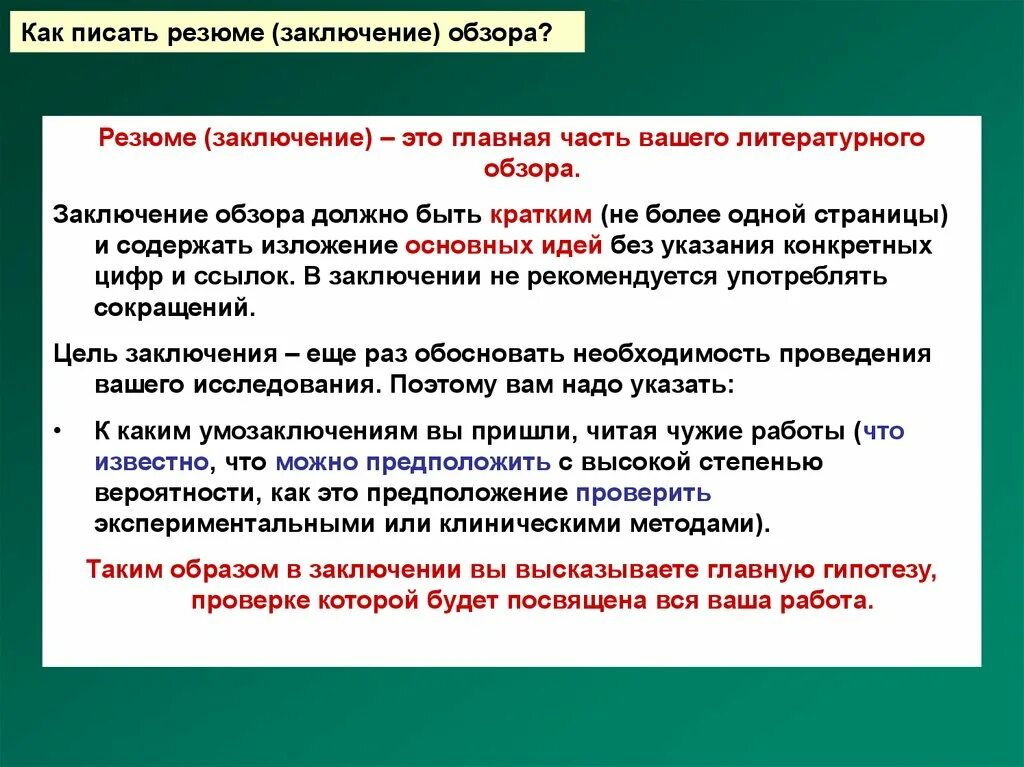 Как писать резюме (заключение) обзора?

Резюме (заключение) – это главная часть вашего литературного обзора.

Заключение обзора должно быть кратким (не более одной страницы) и содержать изложение основных идей без указания конкретных цифр и ссылок. В заключении не рекомендуется употреблять сокращений.

Цель заключения – еще раз обосновать необходимость проведения вашего исследования. Поэтому вам надо указать:

• К каким умозаключениям вы пришли, читая чужие работы (что известно, что можно предположить с высокой степенью вероятности, как это предположение проверить экспериментальными или клиническими методами).

Таким образом в заключении вы высказываете главную гипотезу, проверке которой будет посвящена вся ваша работа.